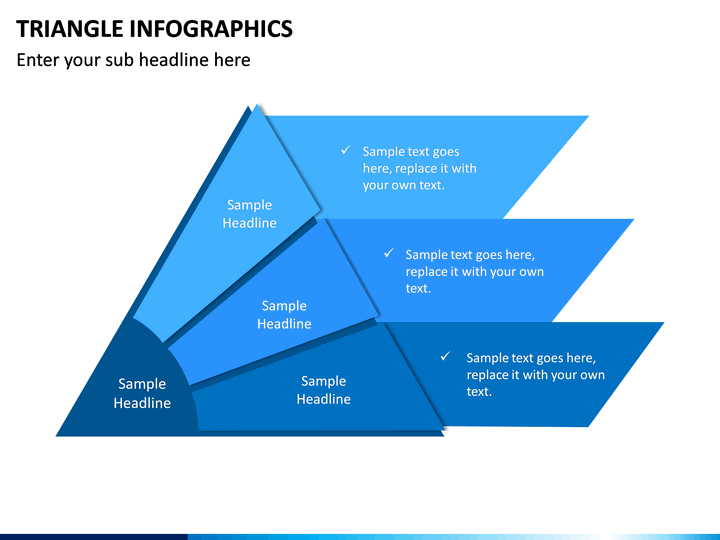 TRIANGLE INFOGRAPHICS

Enter your sub headline here

Sample Headline

✓ Sample text goes here, replace it with your own text.

Sample Headline

✓ Sample text goes here, replace it with your own text.

Sample Headline

Sample Headline

✓ Sample text goes here, replace it with your own text.